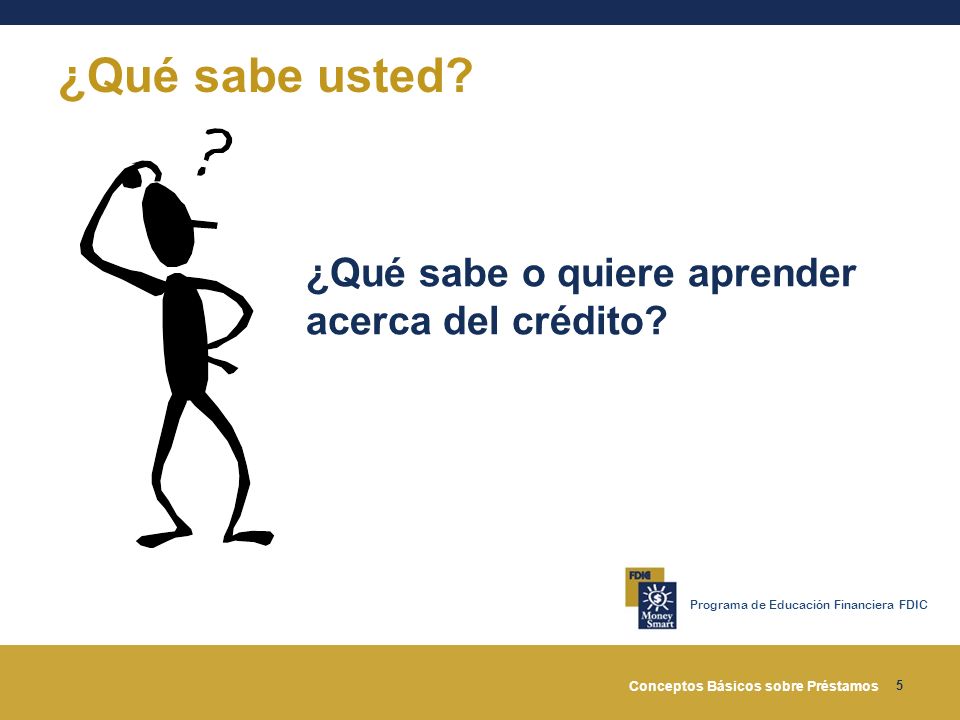 ¿Qué sabe usted?

?

¿Qué sabe o quiere aprender acerca del crédito?

FDIC
Money Smart

Programa de Educación Financiera FDIC

Conceptos Básicos sobre Préstamos 5